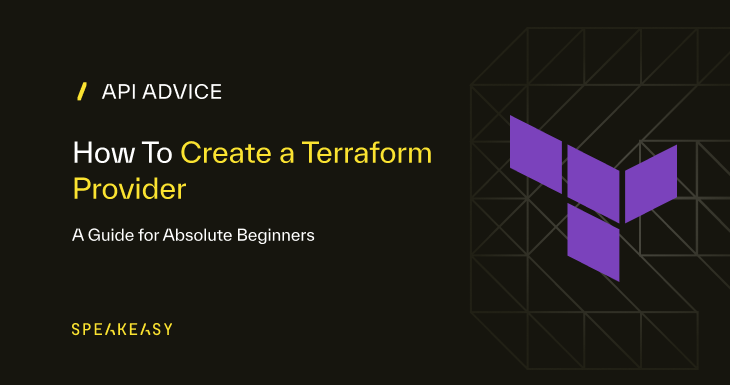 / API ADVICE

How To Create a Terraform Provider

A Guide for Absolute Beginners

SPEAKEASY